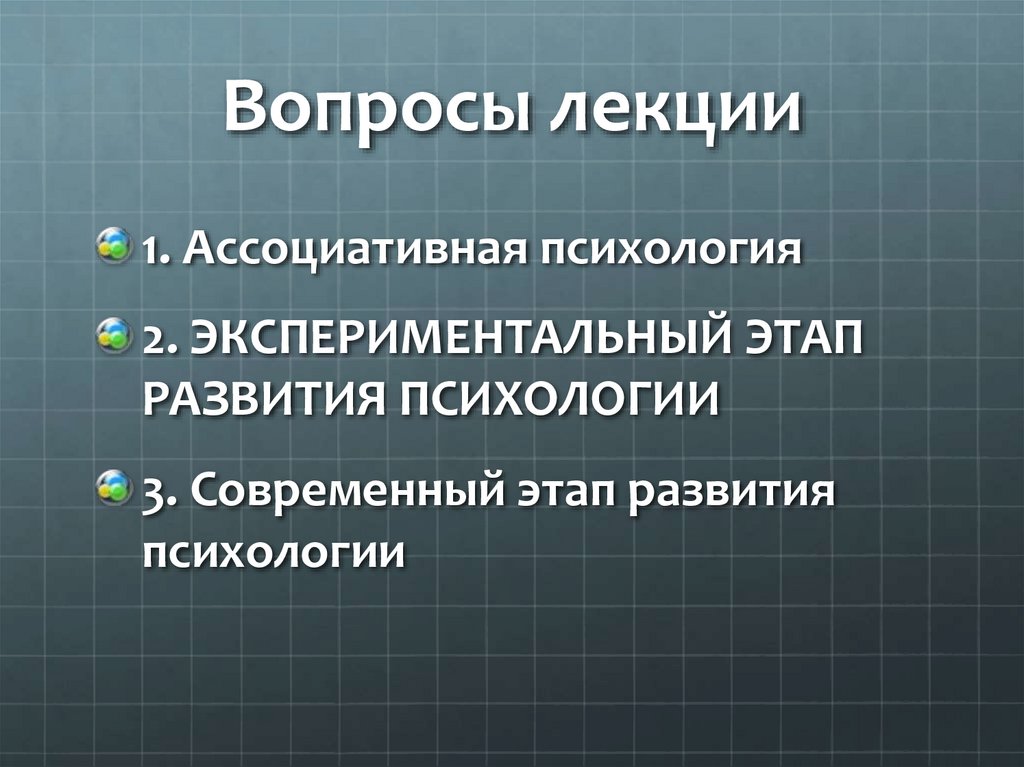 Вопросы лекции

1. Ассоциативная психология

2. ЭКСПЕРИМЕНТАЛЬНЫЙ ЭТАП РАЗВИТИЯ ПСИХОЛОГИИ

3. Современный этап развития психологии